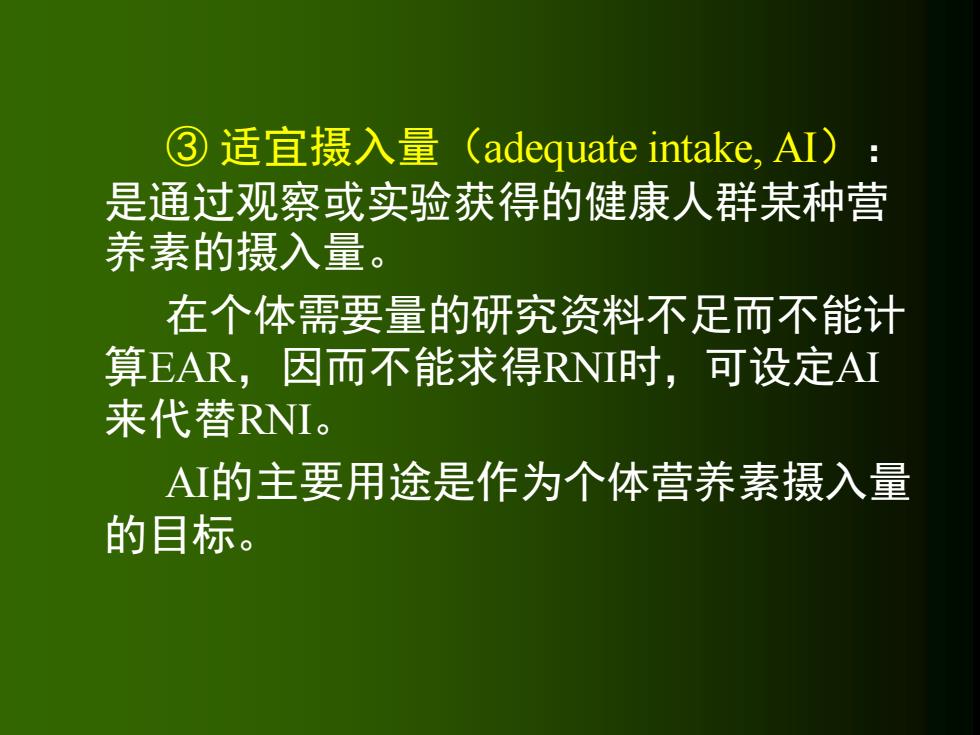 ③ 适宜摄入量（adequate intake, AI）：是通过观察或实验获得的健康人群某种营养素的摄入量。

在个体需要量的研究资料不足而不能计算EAR，因而不能求得RNI时，可设定AI来代替RNI。

AI的主要用途是作为个体营养素摄入量的目标。